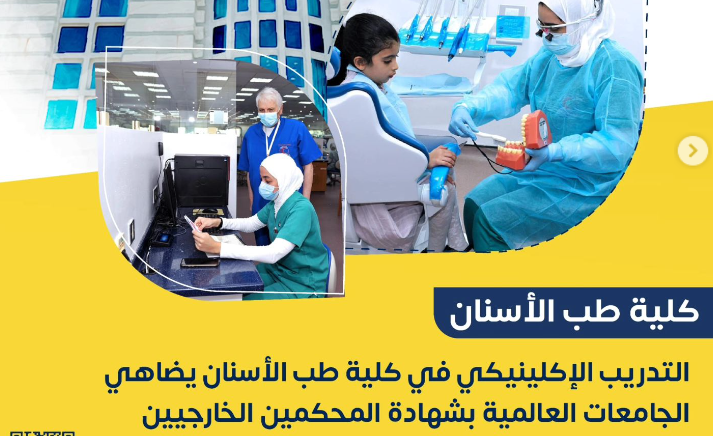 كلية طب الأسنان

التدريب الإكلينيكي في كلية طب الأسنان يضاهي الجامعات العالمية بشهادة المحكمين الخارجيين